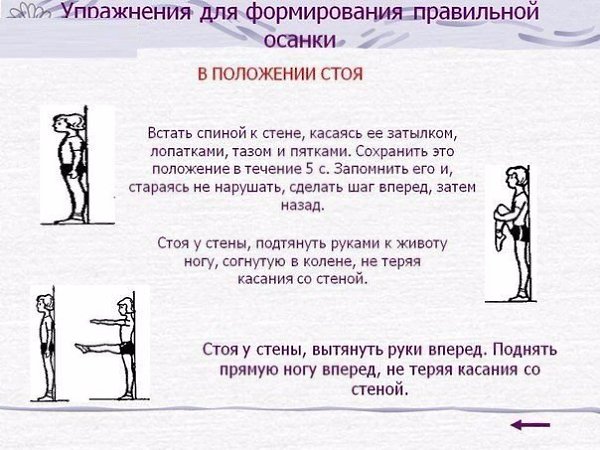 Упражнения для формирования правильной осанки

В ПОЛОЖЕНИИ СТОЯ

Встать спиной к стене, касаясь ее затылком, лопатками, тазом и пятками. Сохранить это положение в течение 5 с. Запомнить его и, стараясь не нарушать, сделать шаг вперед, затем назад.

Стоя у стены, подтянуть руками к животу ногу, согнутую в колене, не теряя касания со стеной.

Стоя у стены, вытянуть руки вперед. Поднять прямую ногу вперед, не теряя касания со стеной.